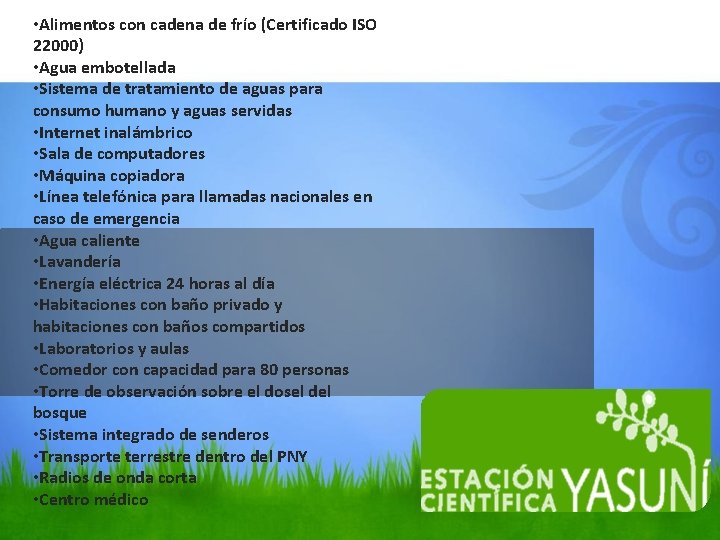 •Alimentos con cadena de frío (Certificado ISO 22000)
•Agua embotellada
•Sistema de tratamiento de aguas para consumo humano y aguas servidas
•Internet inalámbrico
•Sala de computadores
•Máquina copiadora
•Línea telefónica para llamadas nacionales en caso de emergencia
•Agua caliente
•Lavandería
•Energía eléctrica 24 horas al día
•Habitaciones con baño privado y habitaciones con baños compartidos
•Laboratorios y aulas
•Comedor con capacidad para 80 personas
•Torre de observación sobre el dosel del bosque
•Sistema integrado de senderos
•Transporte terrestre dentro del PNY
•Radios de onda corta
•Centro médico

ESTACIÓN CIENTÍFICA YASUNÍ